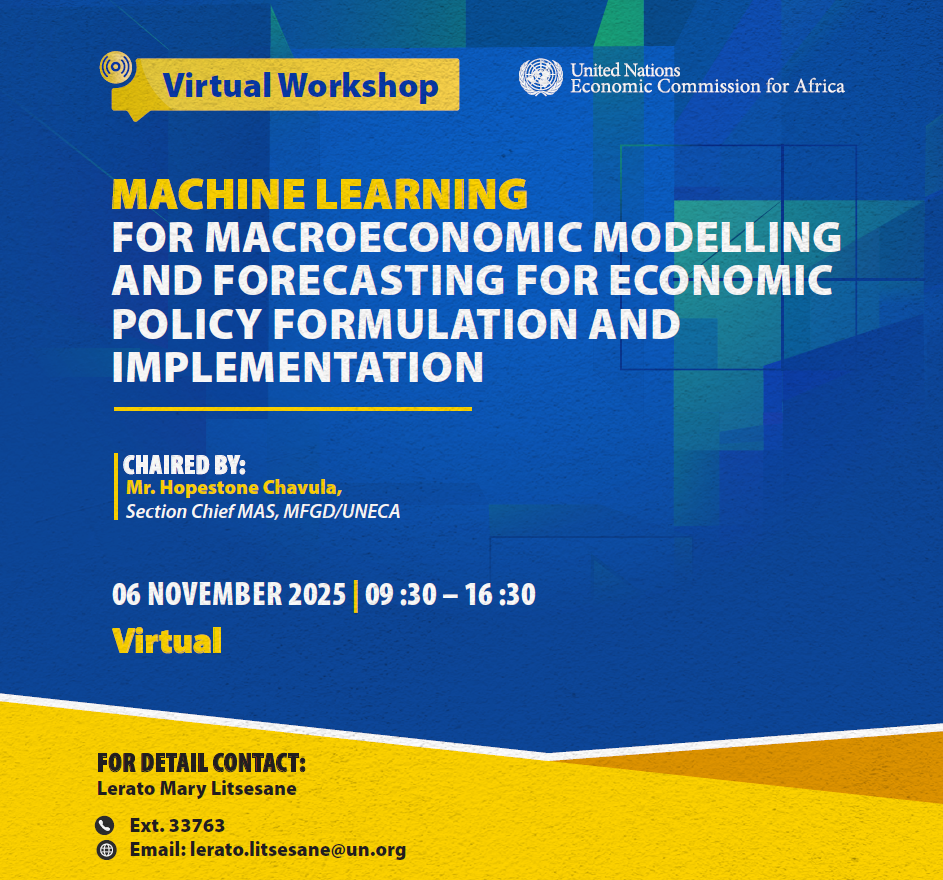 Virtual Workshop

United Nations
Economic Commission for Africa

MACHINE LEARNING
FOR MACROECONOMIC MODELLING AND FORECASTING FOR ECONOMIC POLICY FORMULATION AND IMPLEMENTATION

CHAIRED BY:
Mr. Hopestone Chavula,
Section Chief MAS, MFGD/UNECA

06 NOVEMBER 2025 | 09 :30 – 16 :30
Virtual

FOR DETAIL CONTACT:
Lerato Mary Litsesane

Ext. 33763
Email: lerato.litsesane@un.org